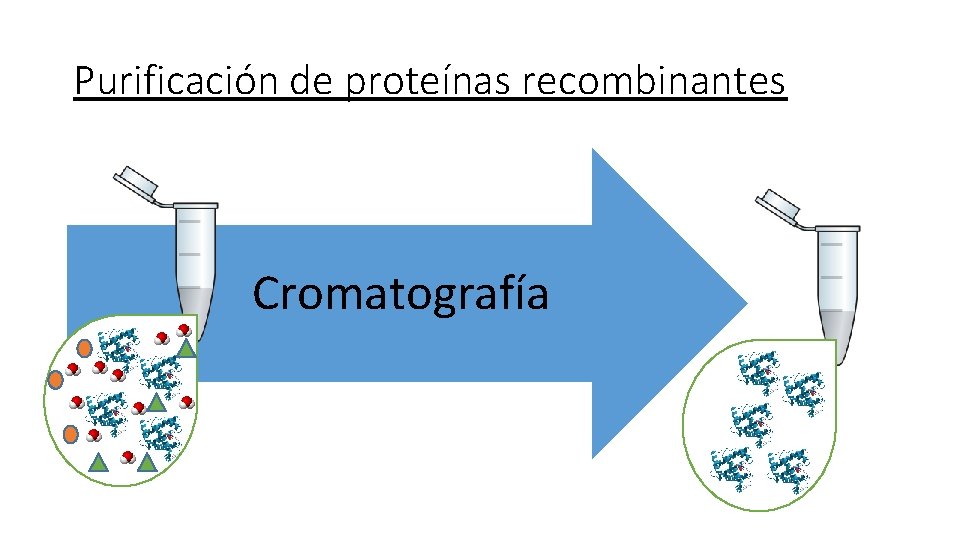 Purificación de proteínas recombinantes

Cromatografía